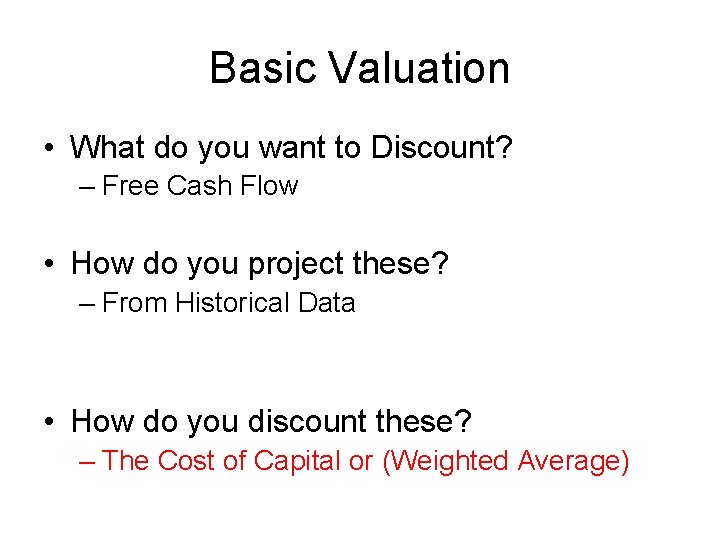 Basic Valuation

• What do you want to Discount?
– Free Cash Flow

• How do you project these?
– From Historical Data

• How do you discount these?
– The Cost of Capital or (Weighted Average)